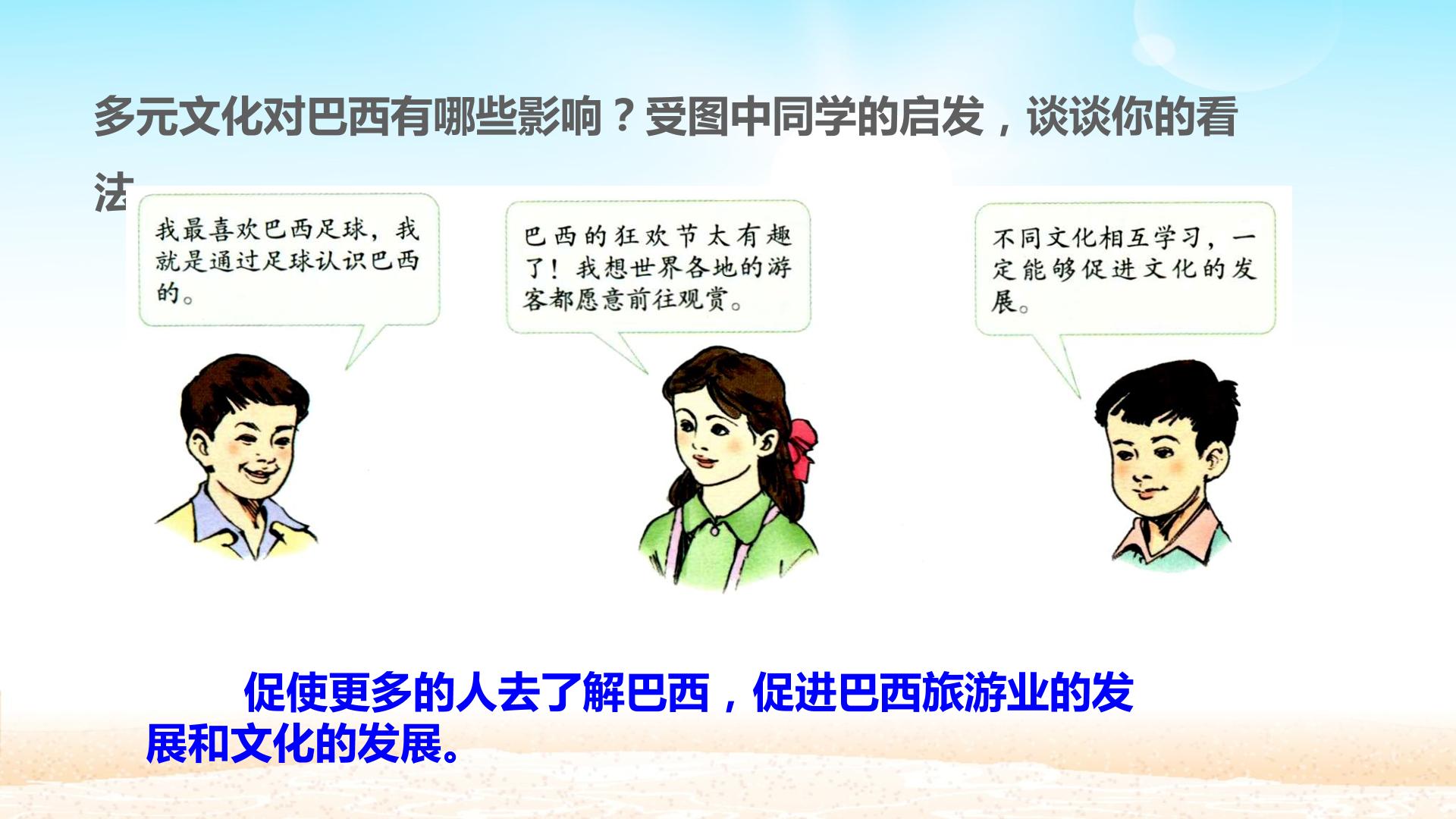 多元文化对巴西有哪些影响？受图中同学的启发，谈谈你的看法

我最喜欢巴西足球，我就是通过足球认识巴西的。

巴西的狂欢节太有趣了！我想世界各地的游客都愿意前往观赏。

不同文化相互学习，一定能够促进文化的发展。

促使更多的人去了解巴西，促进巴西旅游业的发展和文化的发展。